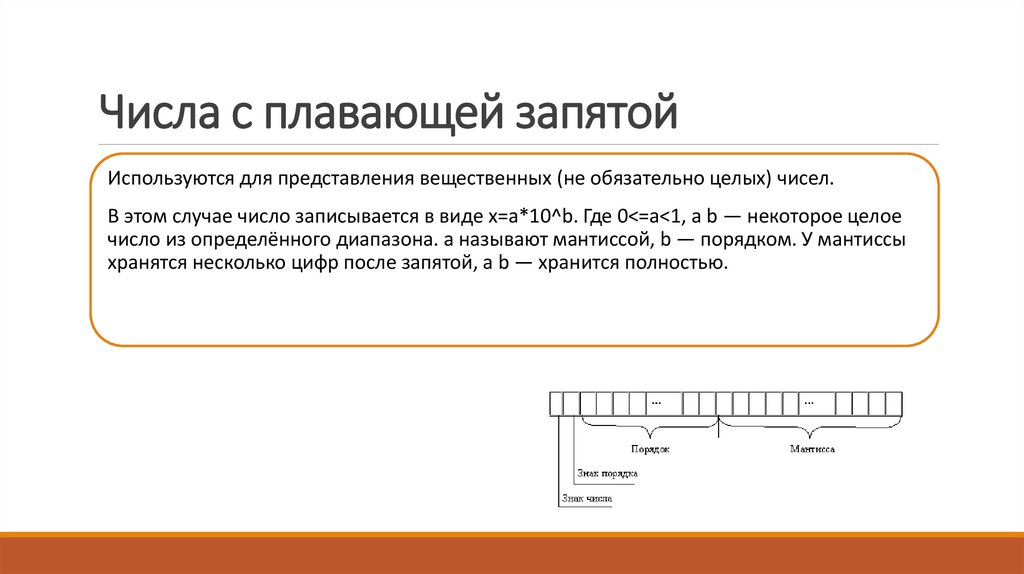 Числа с плавающей запятой

Используются для представления вещественных (не обязательно целых) чисел.

В этом случае число записывается в виде x=a*10^b. Где 0<=a<1, а b — некоторое целое число из определённого диапазона. a называют мантиссой, b — порядком. У мантиссы хранятся несколько цифр после запятой, а b — хранится полностью.

...

...

Порядок

Мантисса

Знак порядка

Знак числа